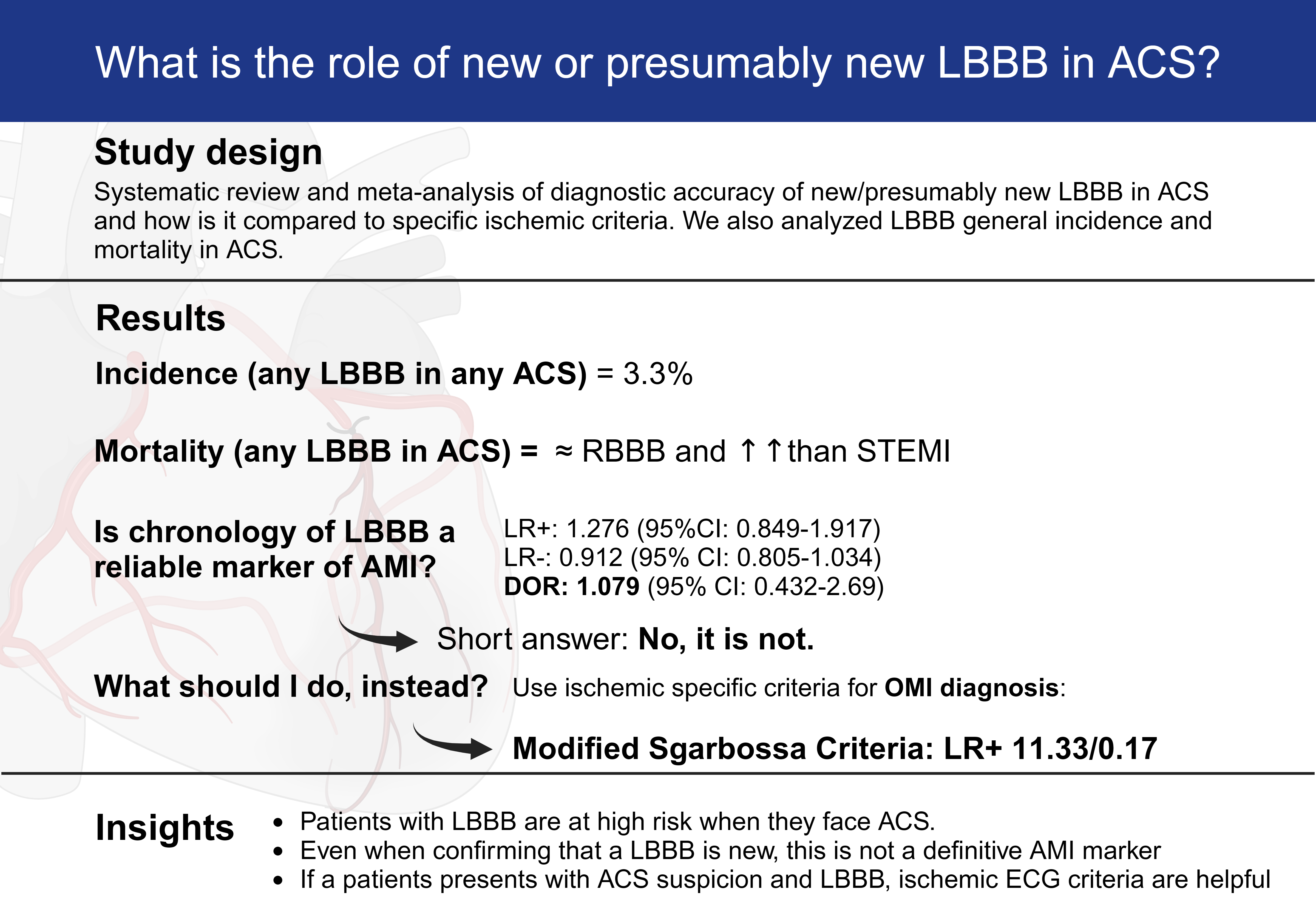 What is the role of new or presumably new LBBB in ACS?

Study design

Systematic review and meta-analysis of diagnostic accuracy of new/presumably new LBBB in ACS and how is it compared to specific ischemic criteria. We also analyzed LBBB general incidence and mortality in ACS.

Results

Incidence (any LBBB in any ACS) = 3.3%

Mortality (any LBBB in ACS) = ≈ RBBB and ↑↑than STEMI

Is chronology of LBBB a reliable marker of AMI?

LR+: 1.276 (95%CI: 0.849-1.917)
LR-: 0.912 (95% CI: 0.805-1.034)
DOR: 1.079 (95% CI: 0.432-2.69)

Short answer: No, it is not.

What should I do, instead?

Use ischemic specific criteria for OMI diagnosis:

Modified Sgarbossa Criteria: LR+ 11.33/0.17

Insights

• Patients with LBBB are at high risk when they face ACS.
• Even when confirming that a LBBB is new, this is not a definitive AMI marker
• If a patients presents with ACS suspicion and LBBB, ischemic ECG criteria are helpful